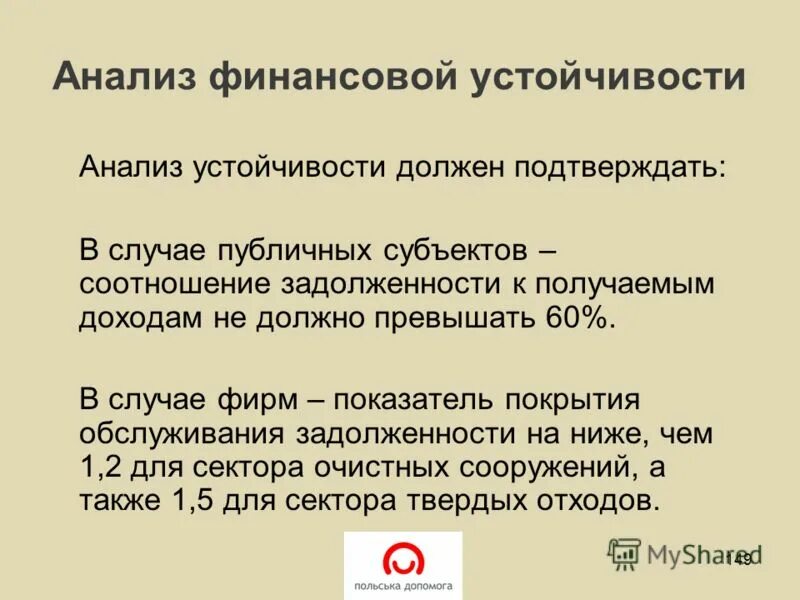 Анализ финансовой устойчивости

Анализ устойчивости должен подтверждать:

В случае публичных субъектов – соотношение задолженности к получаемым доходам не должно превышать 60%.

В случае фирм – показатель покрытия обслуживания задолженности на ниже, чем 1,2 для сектора очистных сооружений, а также 1,5 для сектора твердых отходов.

польська допомога

MyShared

149